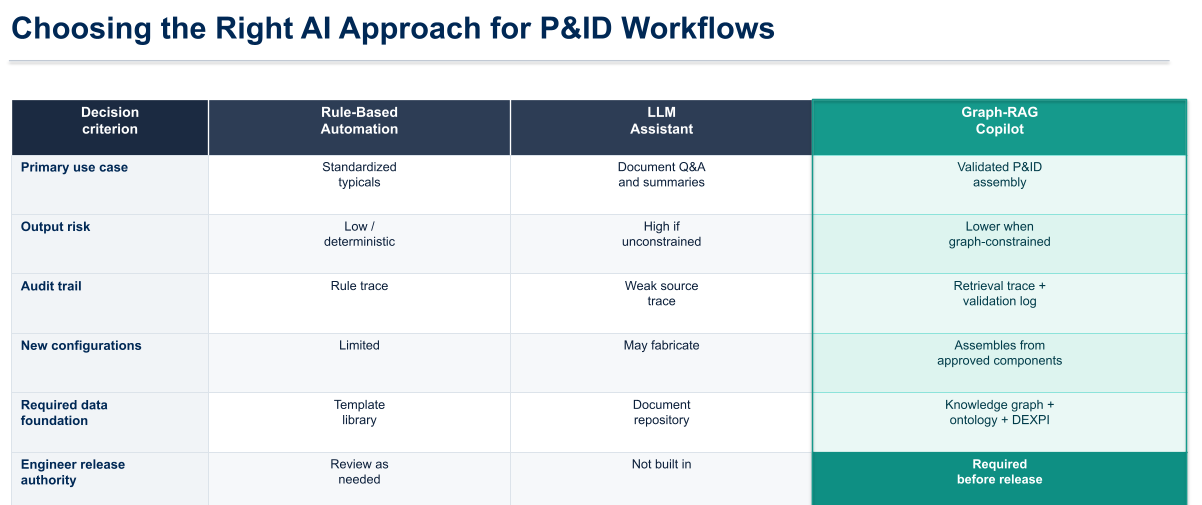 Choosing the Right AI Approach for P&ID Workflows

| Decision criterion | Rule-Based Automation | LLM Assistant | Graph-RAG Copilot |
|---|---|---|---|
| Primary use case | Standardized typicals | Document Q&A and summaries | Validated P&ID assembly |
| Output risk | Low / deterministic | High if unconstrained | Lower when graph-constrained |
| Audit trail | Rule trace | Weak source trace | Retrieval trace + validation log |
| New configurations | Limited | May fabricate | Assembles from approved components |
| Required data foundation | Template library | Document repository | Knowledge graph + ontology + DEXPI |
| Engineer release authority | Review as needed | Not built in | Required before release |